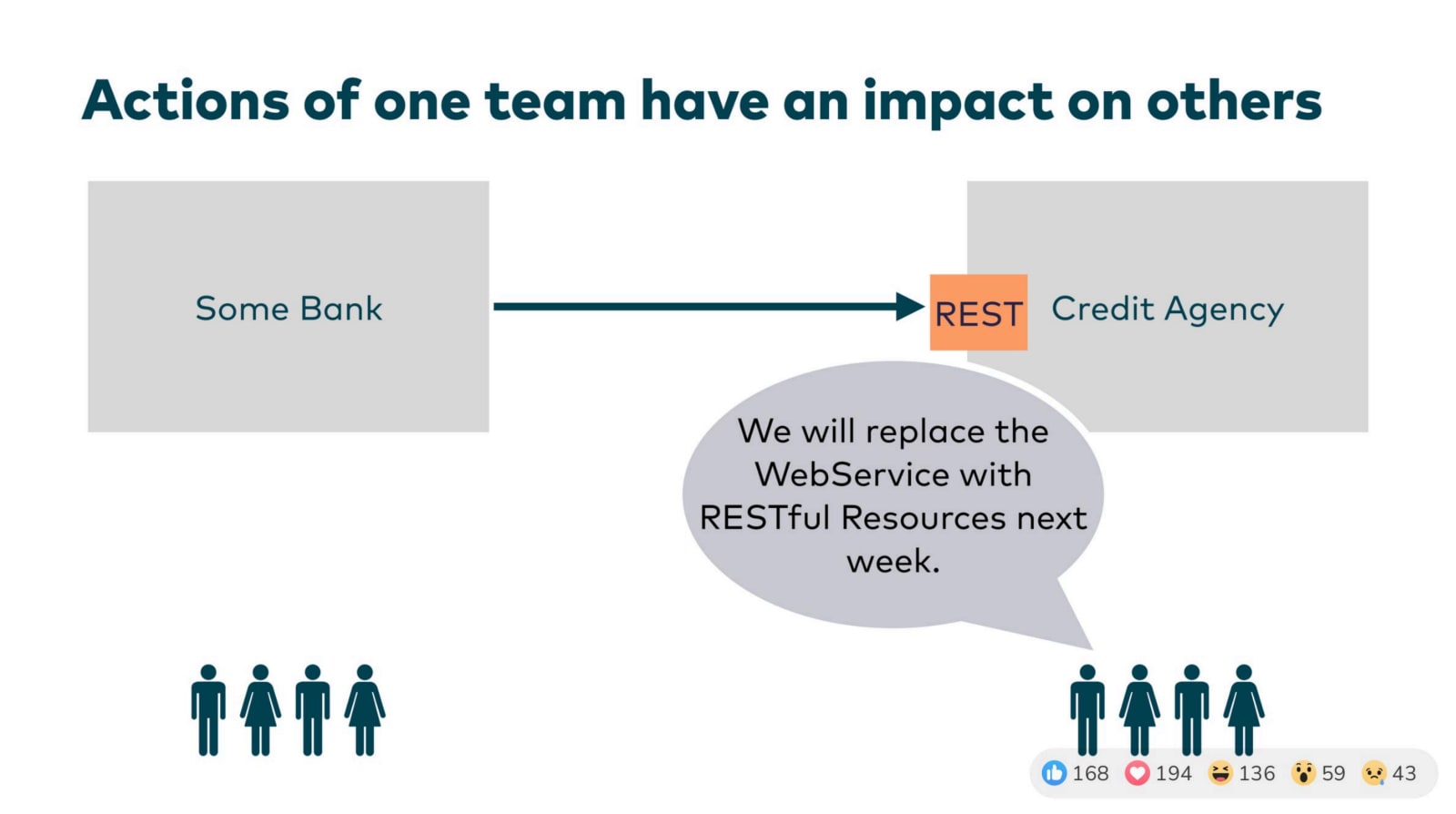 Actions of one team have an impact on others

Some Bank

REST

Credit Agency

We will replace the WebService with RESTful Resources next week.

168 194 136 59 43